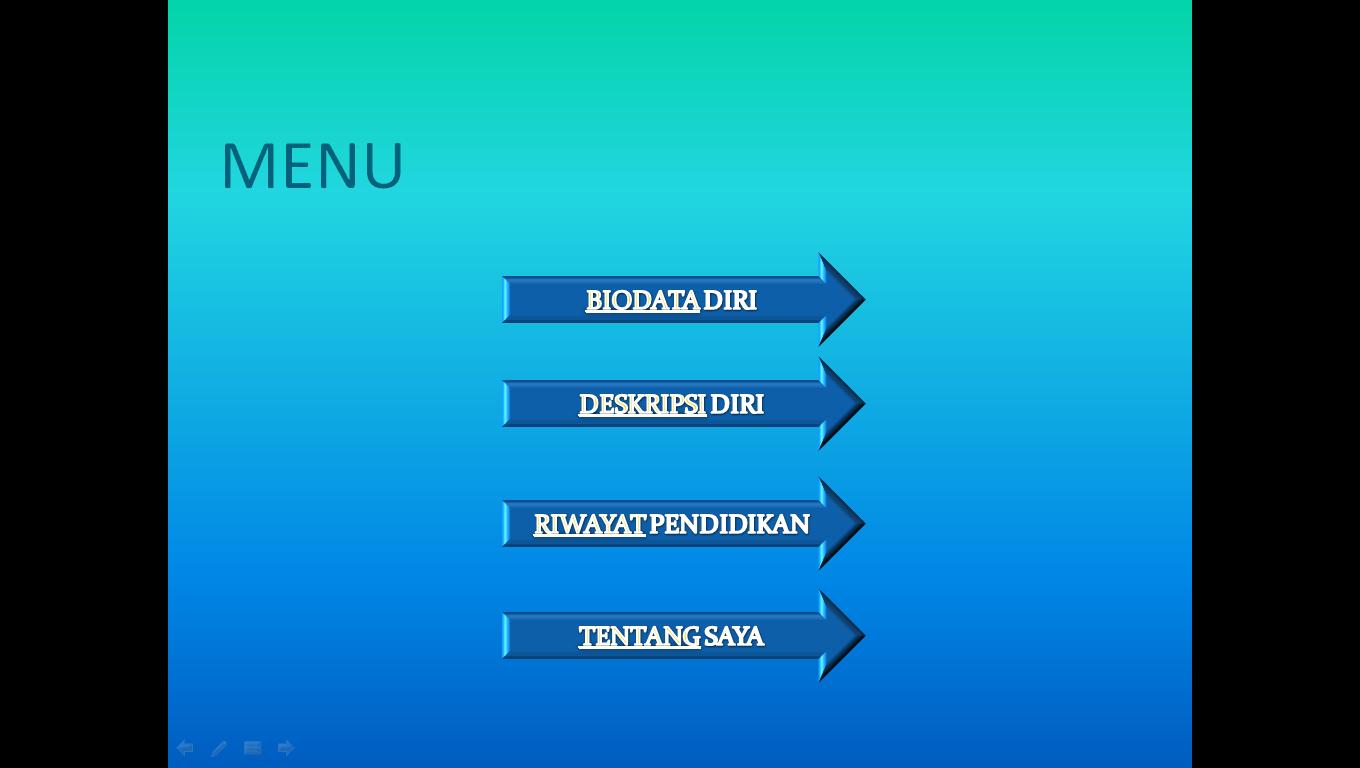 MENU

BIODATA DIRI

DESKRIPSI DIRI

RIWAYAT PENDIDIKAN

TENTANG SAYA